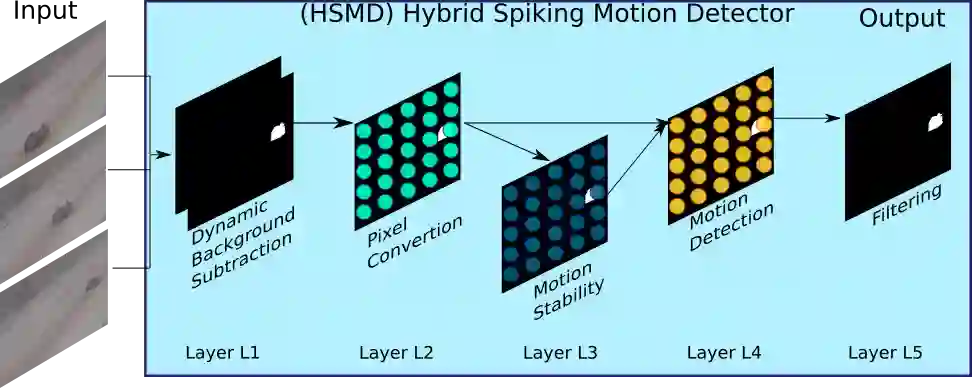 Input

(HSMD) Hybrid Spiking Motion Detector

Output

Dynamic Background Subtraction

Pixel Convertion

Motion Stability

Motion Detection

Filtering

Layer L1

Layer L2

Layer L3

Layer L4

Layer L5